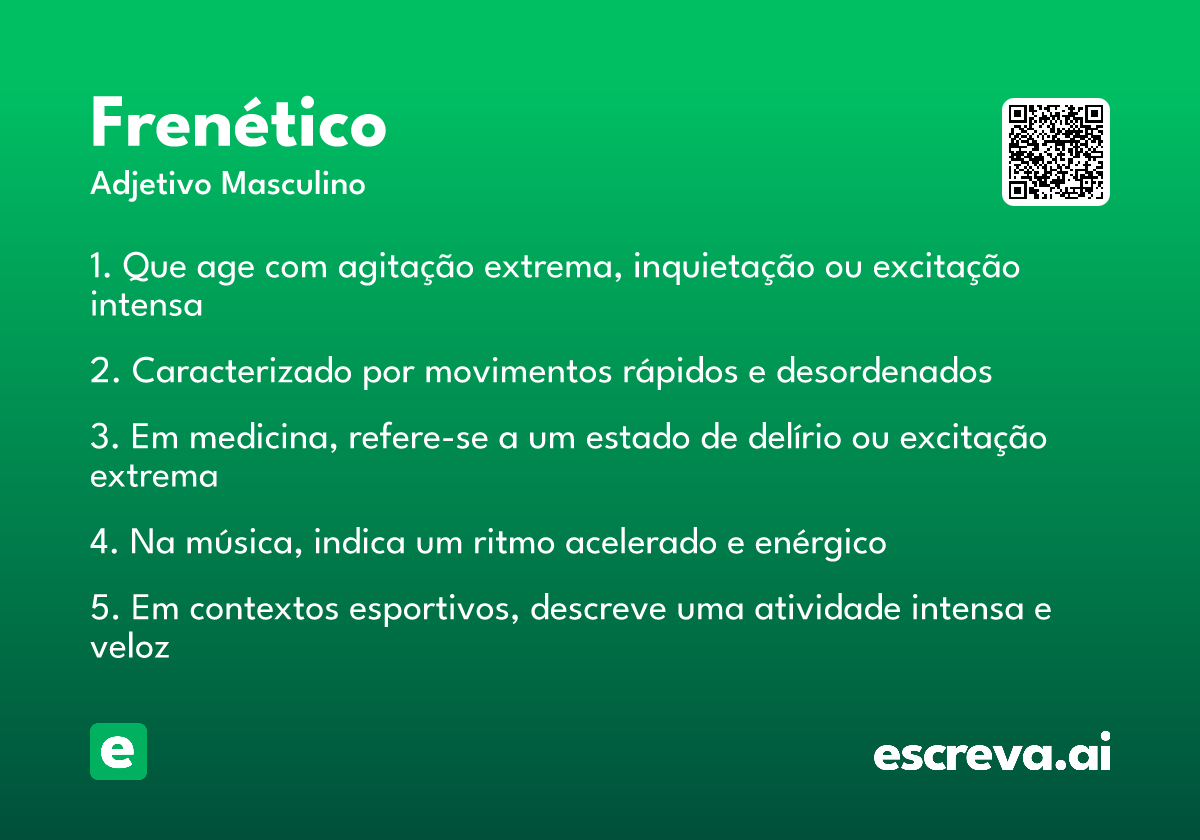 Frenético
Adjetivo Masculino

1. Que age com agitação extrema, inquietação ou excitação intensa

2. Caracterizado por movimentos rápidos e desordenados

3. Em medicina, refere-se a um estado de delírio ou excitação extrema

4. Na música, indica um ritmo acelerado e enérgico

5. Em contextos esportivos, descreve uma atividade intensa e veloz

e

escreva.ai